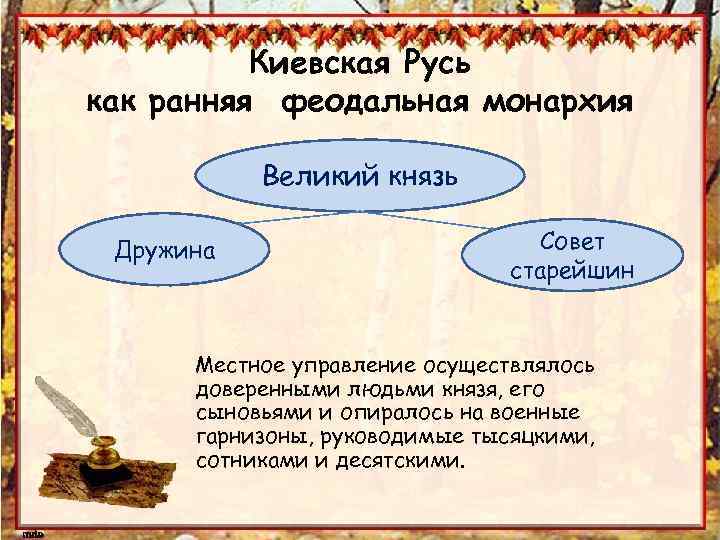 Киевская Русь
как ранняя феодальная монархия

Великий князь

Дружина

Совет старейшин

Местное управление осуществлялось доверенными людьми князя, его сыновьями и опиралось на военные гарнизоны, руководимые тысяцкими, сотниками и десятскими.